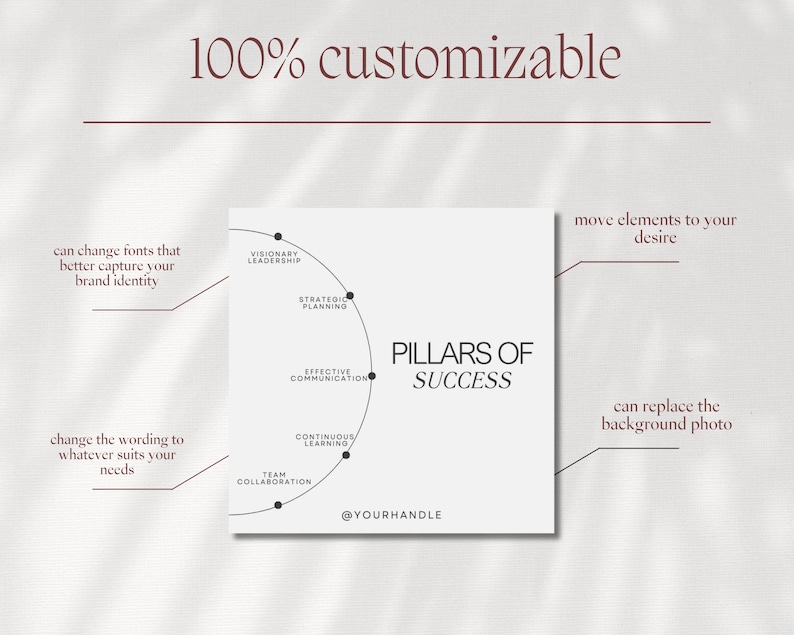 100% customizable

can change fonts that better capture your brand identity

change the wording to whatever suits your needs

VISIONARY LEADERSHIP

STRATEGIC PLANNING

EFFECTIVE COMMUNICATION

CONTINUOUS LEARNING

TEAM COLLABORATION

PILLARS OF SUCCESS

@YOURHANDLE

move elements to your desire

can replace the background photo